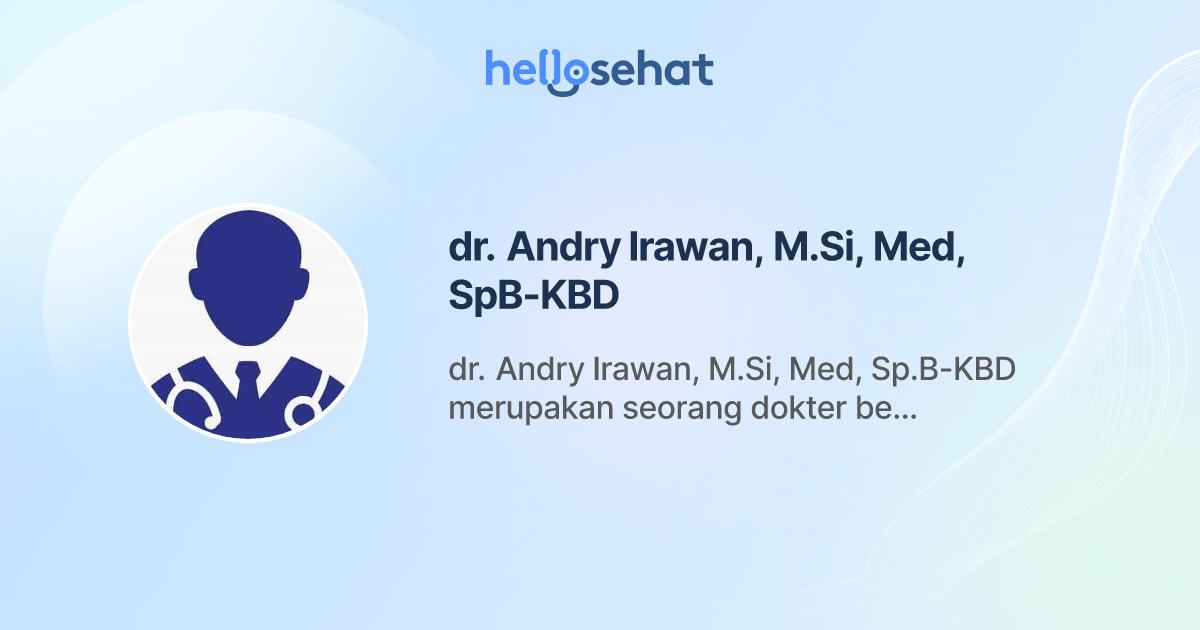 hellosehat

dr. Andry Irawan, M.Si, Med, SpB-KBD

dr. Andry Irawan, M.Si, Med, Sp.B-KBD merupakan seorang dokter be...